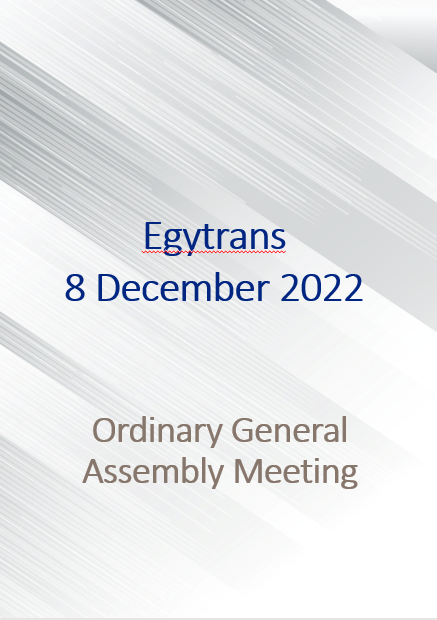 Egytrans
8 December 2022

Ordinary General Assembly Meeting